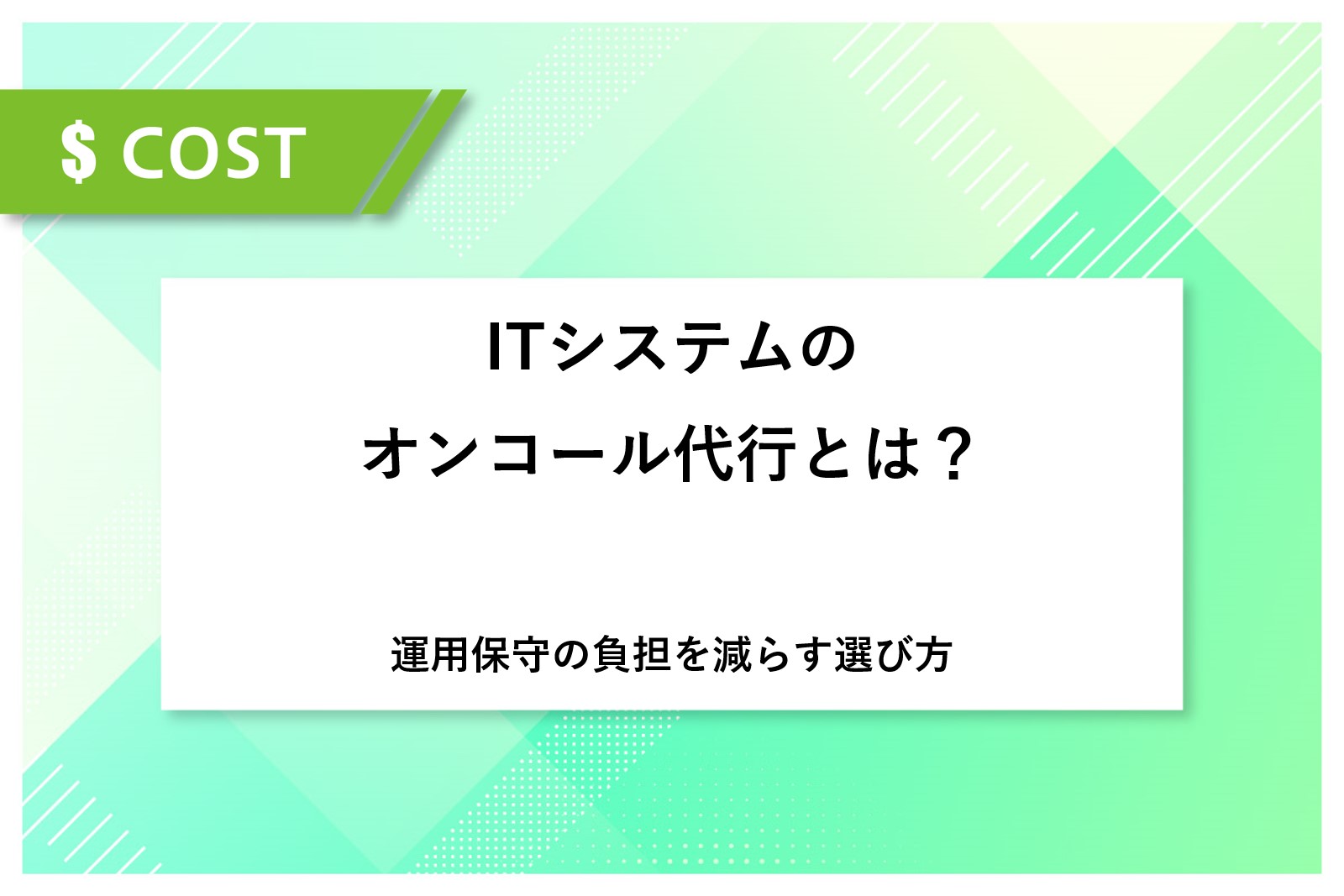 $ COST

ITシステムの
オンコール代行とは？

運用保守の負担を減らす選び方